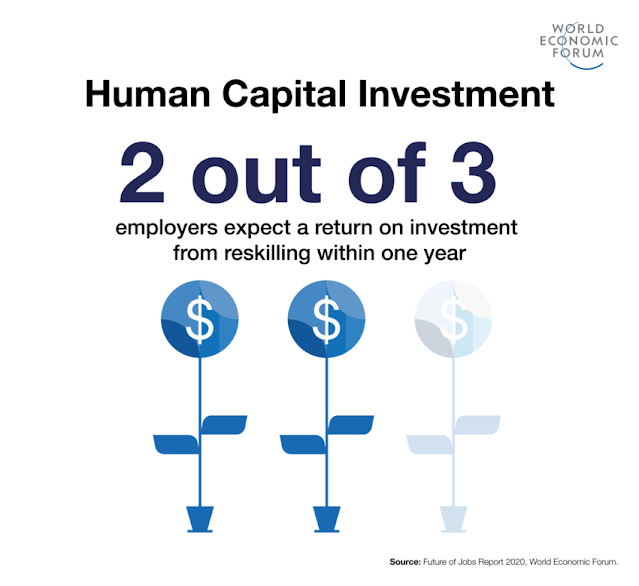 WORLD
ECONOMIC
FORUM

Human Capital Investment

2 out of 3

employers expect a return on investment from reskilling within one year

$

$

$

Source: Future of Jobs Report 2020, World Economic Forum.